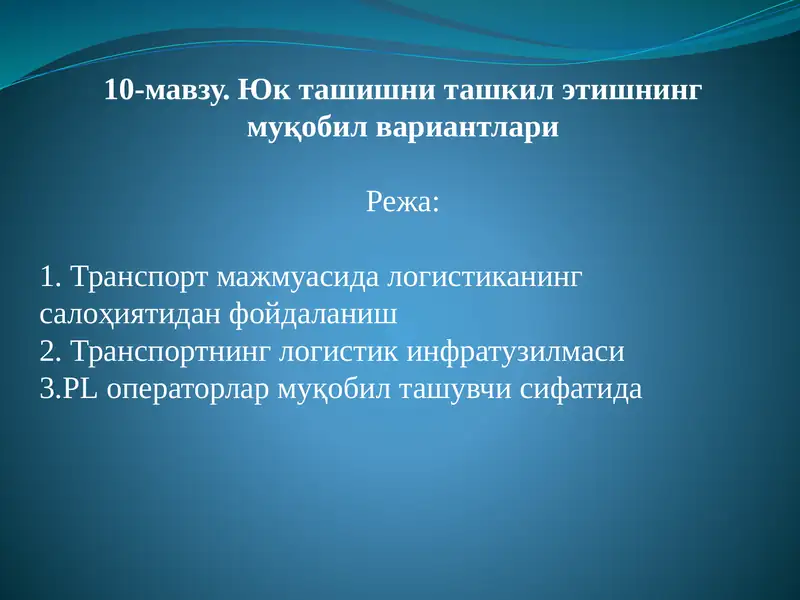 10-мавзу. Юк ташишни ташкил этишнинг муқобил вариантлари

Режа:

1. Транспорт мажмуасида логистиканинг салоҳиятидан фойдаланиш
2. Транспортнинг логистик инфратузилмаси
3.PL операторлар муқобил ташувчи сифатида